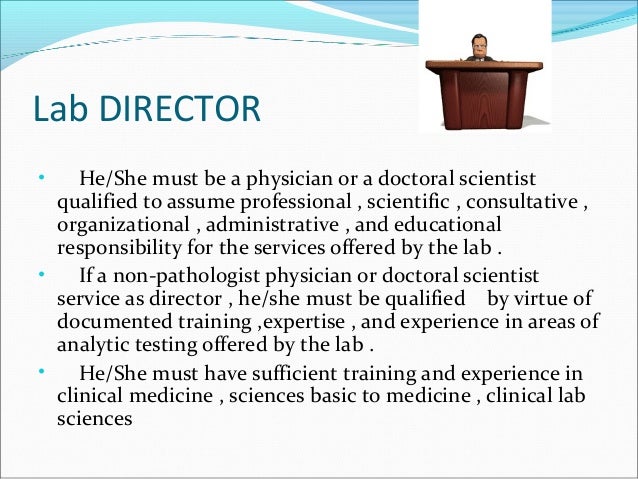 Lab DIRECTOR

• He/She must be a physician or a doctoral scientist qualified to assume professional , scientific , consultative , organizational , administrative , and educational responsibility for the services offered by the lab .

• If a non-pathologist physician or doctoral scientist service as director , he/she must be qualified by virtue of documented training ,expertise , and experience in areas of analytic testing offered by the lab .

• He/She must have sufficient training and experience in clinical medicine , sciences basic to medicine , clinical lab sciences